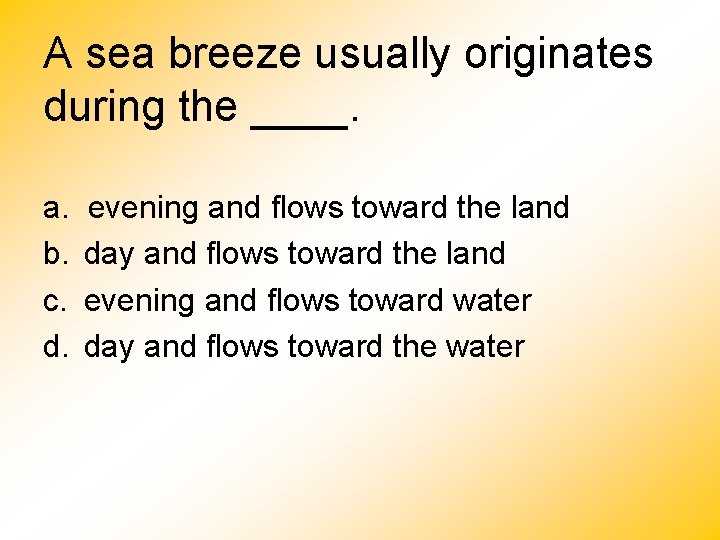 A sea breeze usually originates during the ____.

a. evening and flows toward the land
b. day and flows toward the land
c. evening and flows toward water
d. day and flows toward the water